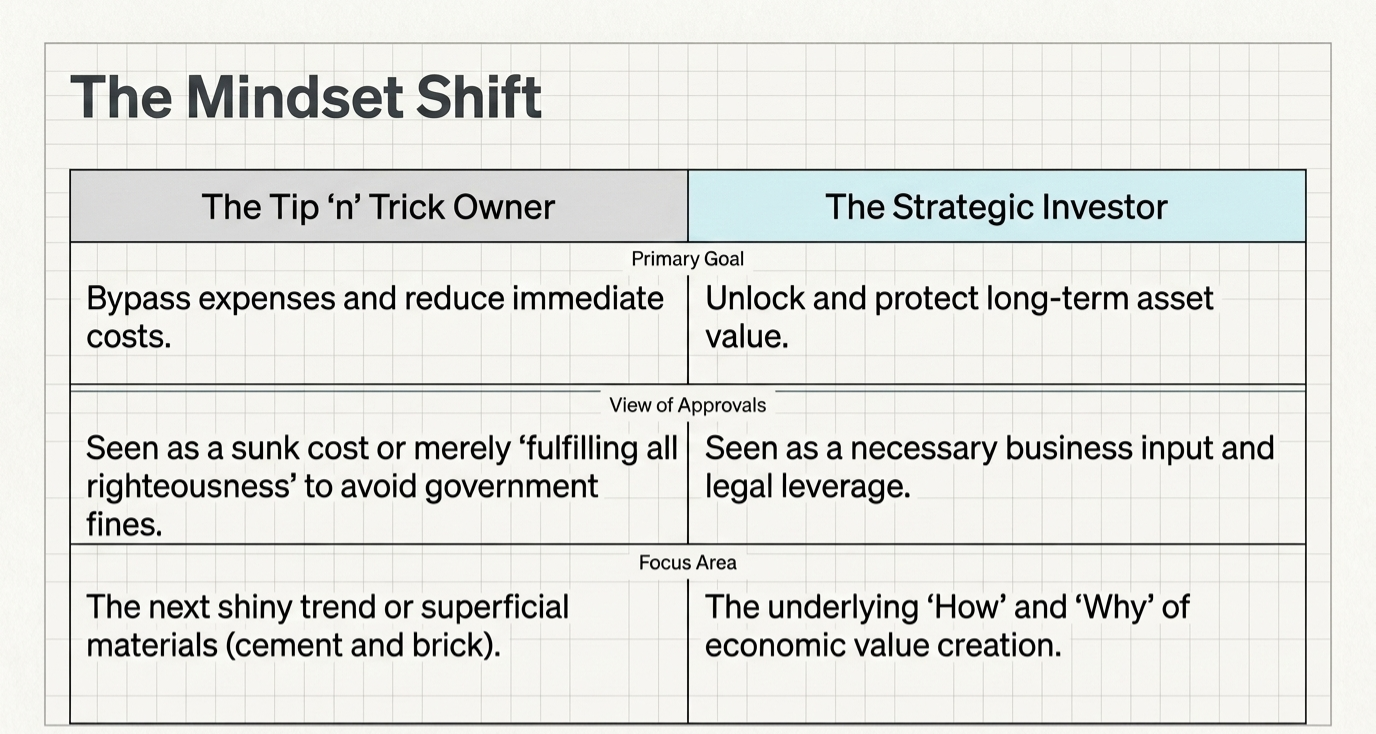 The Mindset Shift

| The Tip ‘n’ Trick Owner | The Strategic Investor |
|---|---|
| Primary Goal | |
| Bypass expenses and reduce immediate costs. | Unlock and protect long-term asset value. |
| View of Approvals | |
| Seen as a sunk cost or merely ‘fulfilling all righteousness’ to avoid government fines. | Seen as a necessary business input and legal leverage. |
| Focus Area | |
| The next shiny trend or superficial materials (cement and brick). | The underlying ‘How’ and ‘Why’ of economic value creation. |